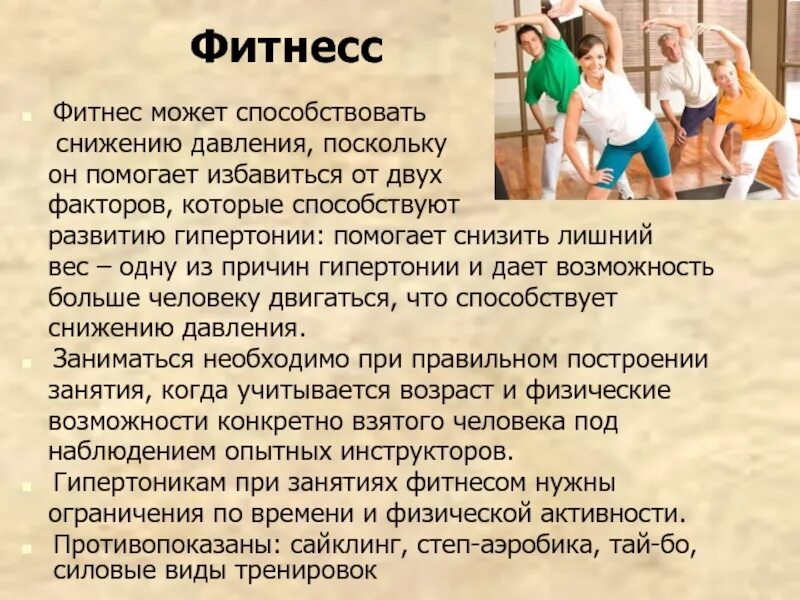 Фитнесс

Фитнес может способствовать снижению давления, поскольку он помогает избавиться от двух факторов, которые способствуют развитию гипертонии: помогает снизить лишний вес – одну из причин гипертонии и дает возможность больше человеку двигаться, что способствует снижению давления.

Заниматься необходимо при правильном построении занятия, когда учитывается возраст и физические возможности конкретно взятого человека под наблюдением опытных инструкторов.

Гипертоникам при занятиях фитнесом нужны ограничения по времени и физической активности.

Противопоказаны: сайклинг, степ-аэробика, тай-бо, силовые виды тренировок